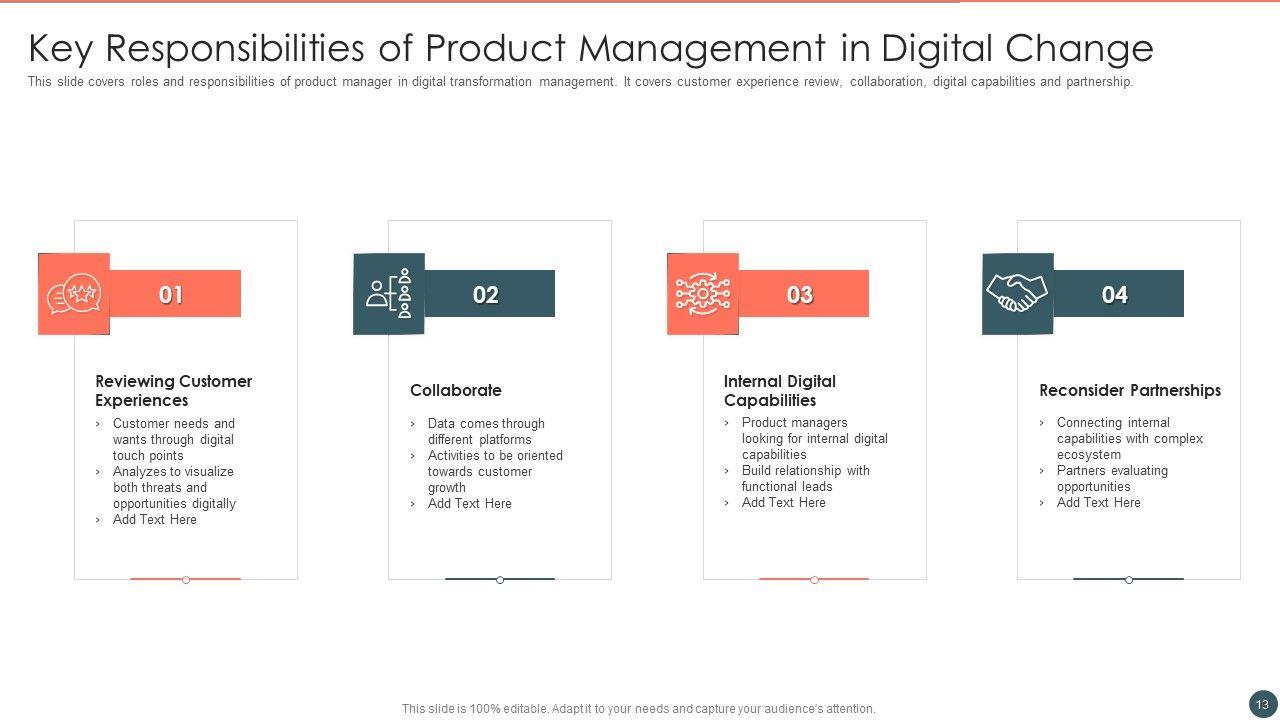 Key Responsibilities of Product Management in Digital Change

This slide covers roles and responsibilities of product manager in digital transformation management. It covers customer experience review, collaboration, digital capabilities and partnership.

01

Reviewing Customer Experiences

› Customer needs and wants through digital touch points
› Analyzes to visualize both threats and opportunities digitally
› Add Text Here

02

Collaborate

› Data comes through different platforms
› Activities to be oriented towards customer growth
› Add Text Here

03

Internal Digital Capabilities

› Product managers looking for internal digital capabilities
› Build relationship with functional leads
› Add Text Here

04

Reconsider Partnerships

› Connecting internal capabilities with complex ecosystem
› Partners evaluating opportunities
› Add Text Here

This slide is 100% editable. Adapt it to your needs and capture your audience's attention.

13